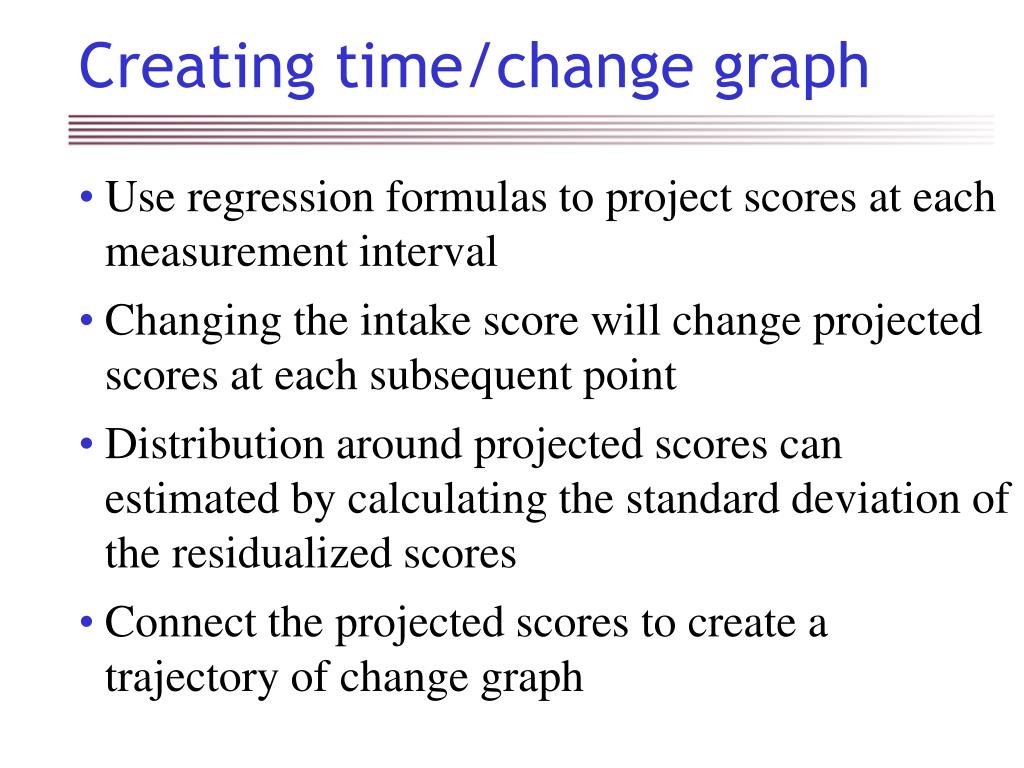 Creating time/change graph

• Use regression formulas to project scores at each measurement interval

• Changing the intake score will change projected scores at each subsequent point

• Distribution around projected scores can estimated by calculating the standard deviation of the residualized scores

• Connect the projected scores to create a trajectory of change graph